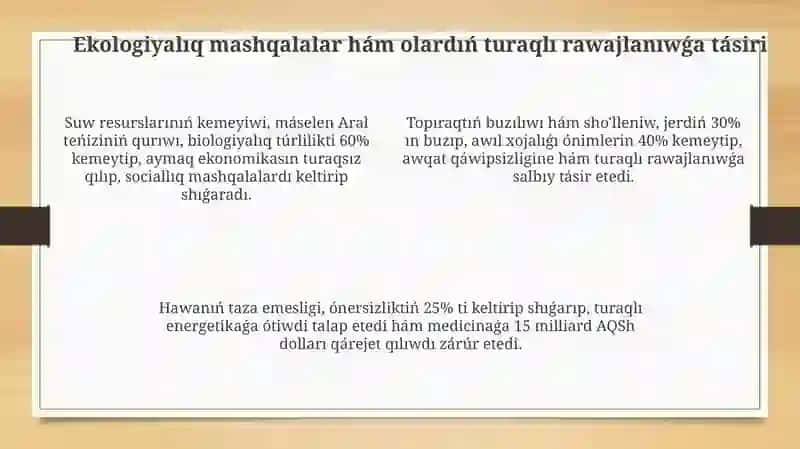 Ekologiyalıq mashqalalar hám olardıń turaqlı rawajlanıwǵa tásiri

Suw resurslarınıń kemeyiwi, máselen Aral teńiziniń qurıwı, biologiyalıq túrlilikti 60% kemeytip, aymaq ekonomikasın turaqsız qılıp, sociallıq mashqalalardı keltirip shıǵaradı.

Topıraqtıń buzılıwı hám sho'lleniw, jerdiń 30% ın buzıp, awıl xojalıǵı ónimlerin 40% kemeytip, awqat qáwipsizligine hám turaqlı rawajlanıwǵa salbıy tásir etedi.

Hawanıń taza emesligi, ónersizliktiń 25% ti keltirip shıǵarıp, turaqlı energetikaǵa ótiwdi talap etedi hám medicinaǵa 15 milliard AQSh dolları qárejet qılıwdı zárúr etedi.